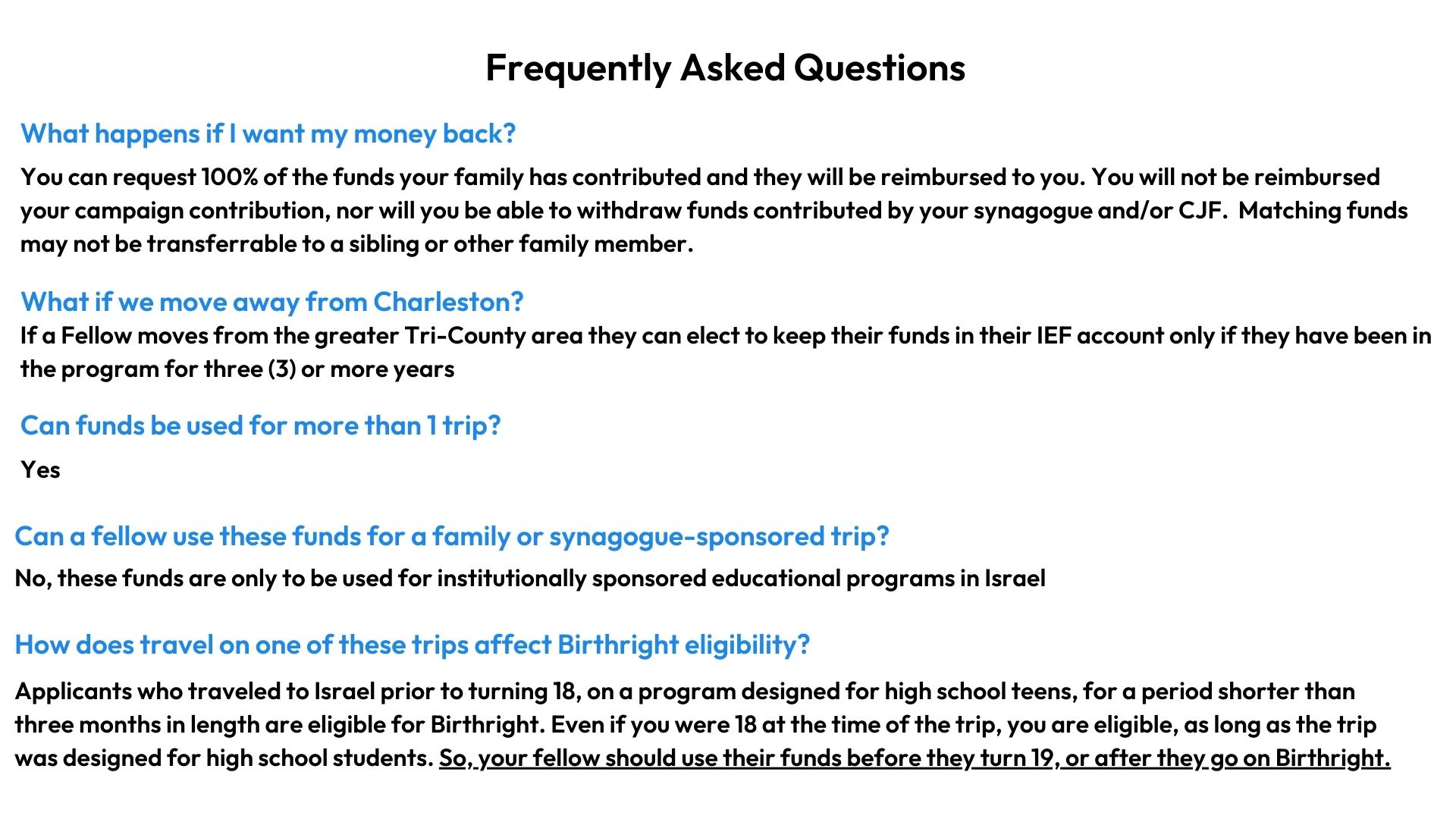 Frequently Asked Questions

What happens if I want my money back?

You can request 100% of the funds your family has contributed and they will be reimbursed to you. You will not be reimbursed your campaign contribution, nor will you be able to withdraw funds contributed by your synagogue and/or CJF. Matching funds may not be transferrable to a sibling or other family member.

What if we move away from Charleston?

If a Fellow moves from the greater Tri-County area they can elect to keep their funds in their IEF account only if they have been in the program for three (3) or more years

Can funds be used for more than 1 trip?

Yes

Can a fellow use these funds for a family or synagogue-sponsored trip?

No, these funds are only to be used for institutionally sponsored educational programs in Israel

How does travel on one of these trips affect Birthright eligibility?

Applicants who traveled to Israel prior to turning 18, on a program designed for high school teens, for a period shorter than three months in length are eligible for Birthright. Even if you were 18 at the time of the trip, you are eligible, as long as the trip was designed for high school students. So, your fellow should use their funds before they turn 19, or after they go on Birthright.